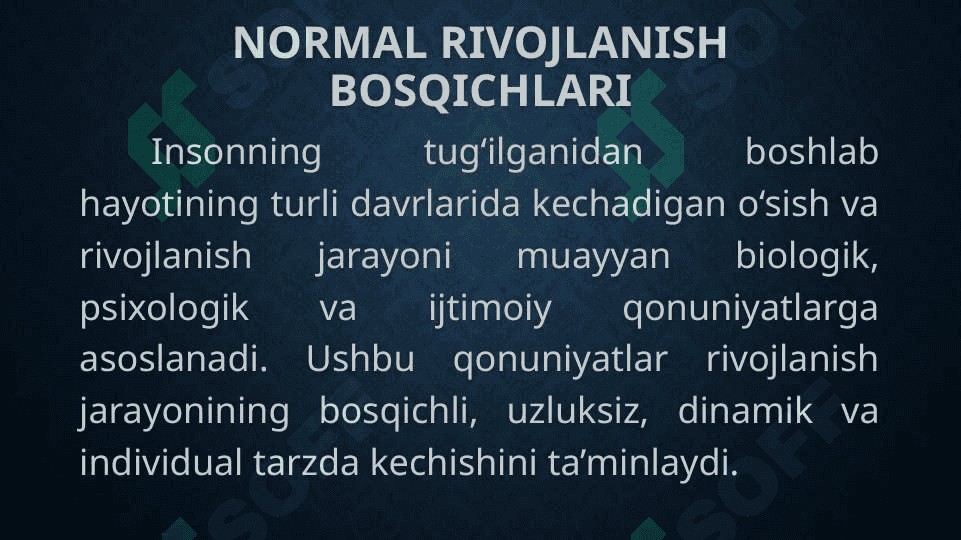 NORMAL RIVOJLANISH BOSQICHLARI

Insonning tug‘ilganidan boshlab hayotining turli davrlarida kechadigan o‘sish va rivojlanish jarayoni muayyan biologik, psixologik va ijtimoiy qonuniyatlarga asoslanadi. Ushbu qonuniyatlar rivojlanish jarayonining bosqichli, uzluksiz, dinamik va individual tarzda kechishini ta’minlaydi.